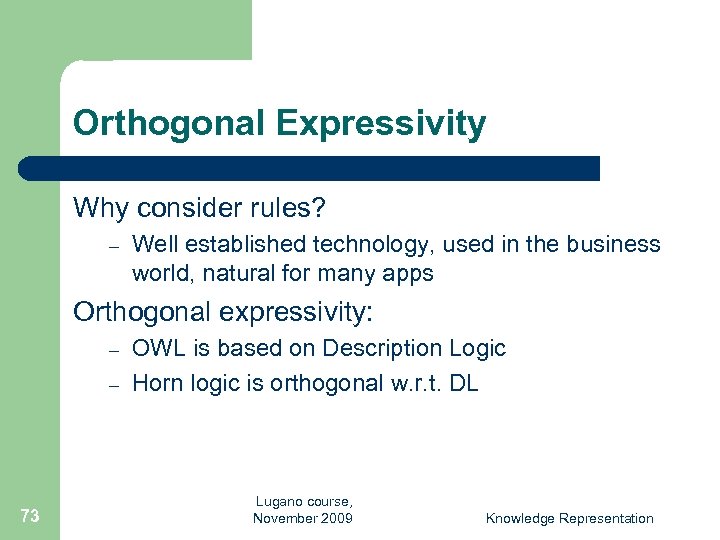 Orthogonal Expressivity

Why consider rules?
– Well established technology, used in the business world, natural for many apps

Orthogonal expressivity:
– OWL is based on Description Logic
– Horn logic is orthogonal w.r.t. DL

73

Lugano course, November 2009

Knowledge Representation